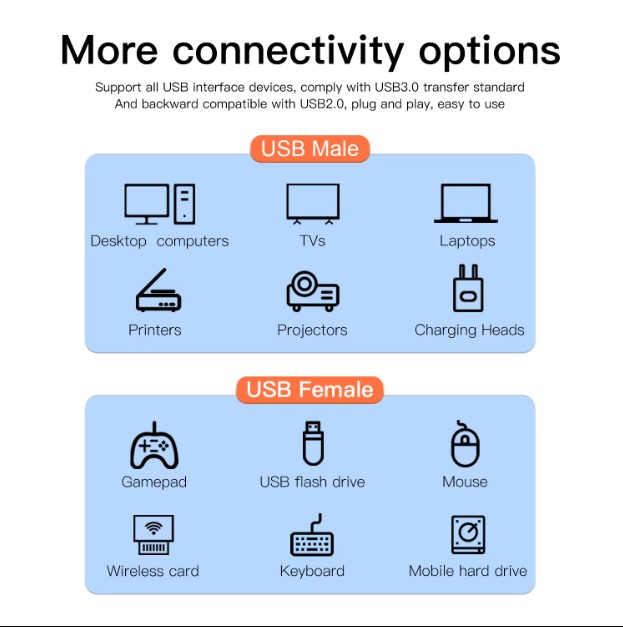 More connectivity options

Support all USB interface devices, comply with USB3.0 transfer standard
And backward compatible with USB2.0, plug and play, easy to use

USB Male

Desktop computers

TVs

Laptops

Printers

Projectors

Charging Heads

USB Female

Gamepad

USB flash drive

Mouse

Wireless card

Keyboard

Mobile hard drive